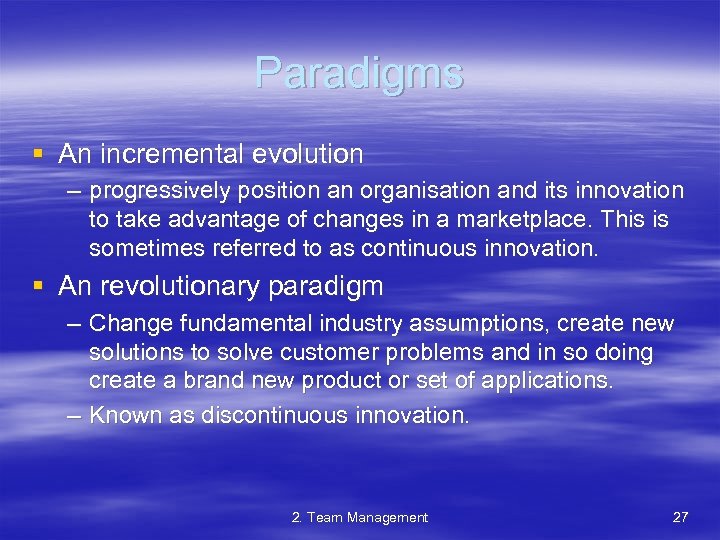 Paradigms

▪ An incremental evolution

– progressively position an organisation and its innovation to take advantage of changes in a marketplace. This is sometimes referred to as continuous innovation.

▪ An revolutionary paradigm

– Change fundamental industry assumptions, create new solutions to solve customer problems and in so doing create a brand new product or set of applications.

– Known as discontinuous innovation.

2. Team Management

27